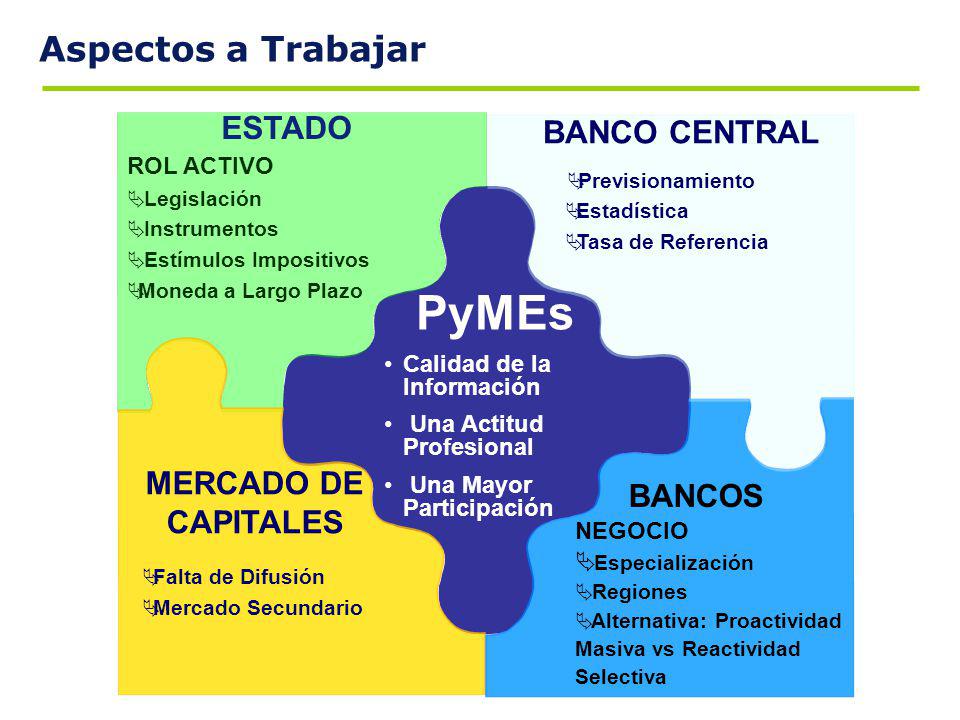 Aspectos a Trabajar

ESTADO

ROL ACTIVO

Legislación

Instrumentos

Estímulos Impositivos

Moneda a Largo Plazo

BANCO CENTRAL

Previsionamiento

Estadística

Tasa de Referencia

PyMEs

• Calidad de la Información

• Una Actitud Profesional

• Una Mayor Participación

MERCADO DE CAPITALES

Falta de Difusión

Mercado Secundario

BANCOS

NEGOCIO

Especialización

Regiones

Alternativa: Proactividad Masiva vs Reactividad Selectiva